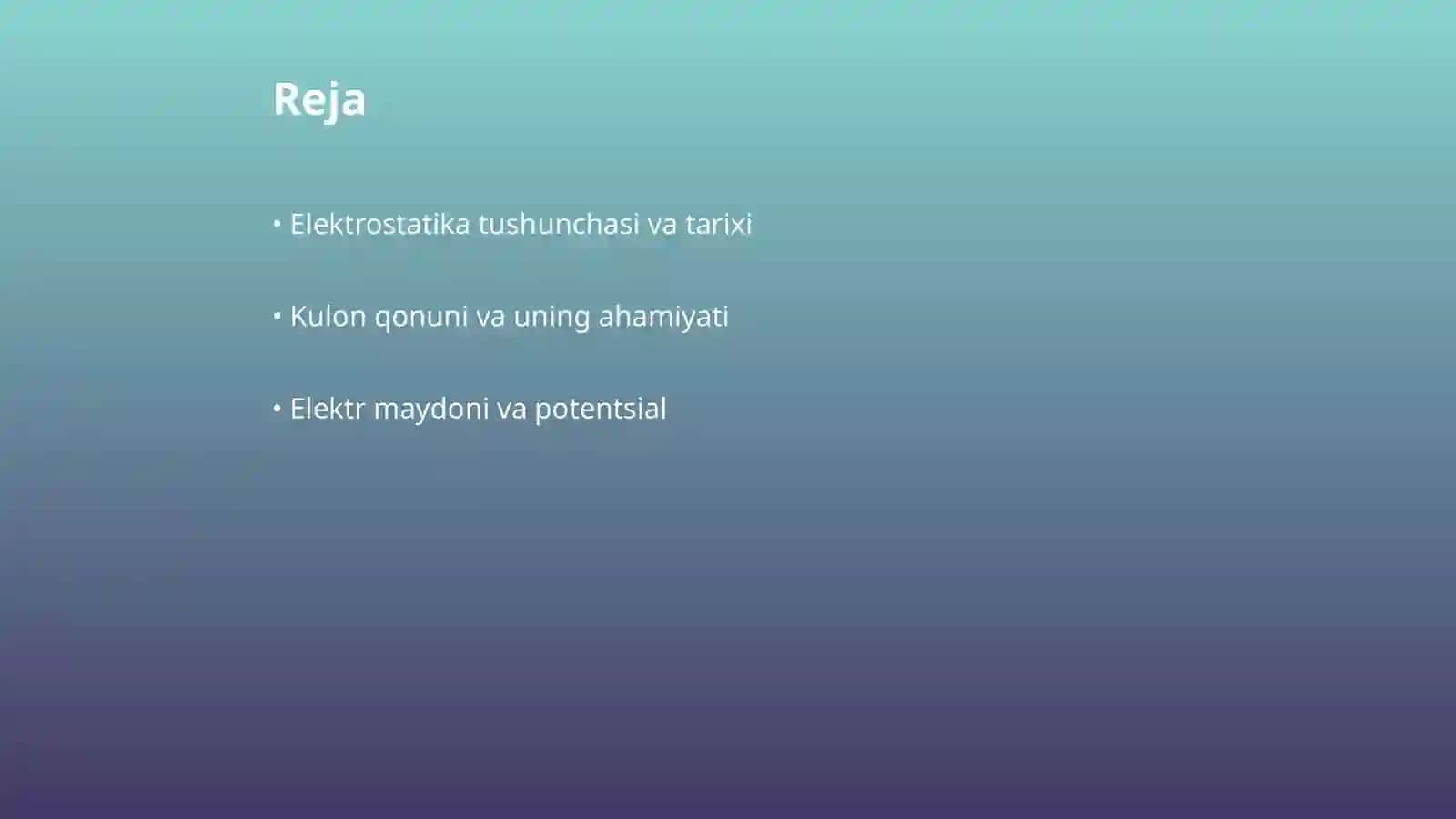 Reja

• Elektrostatika tushunchasi va tarixi

• Kulon qonuni va uning ahamiyati

• Elektr maydoni va potentsial